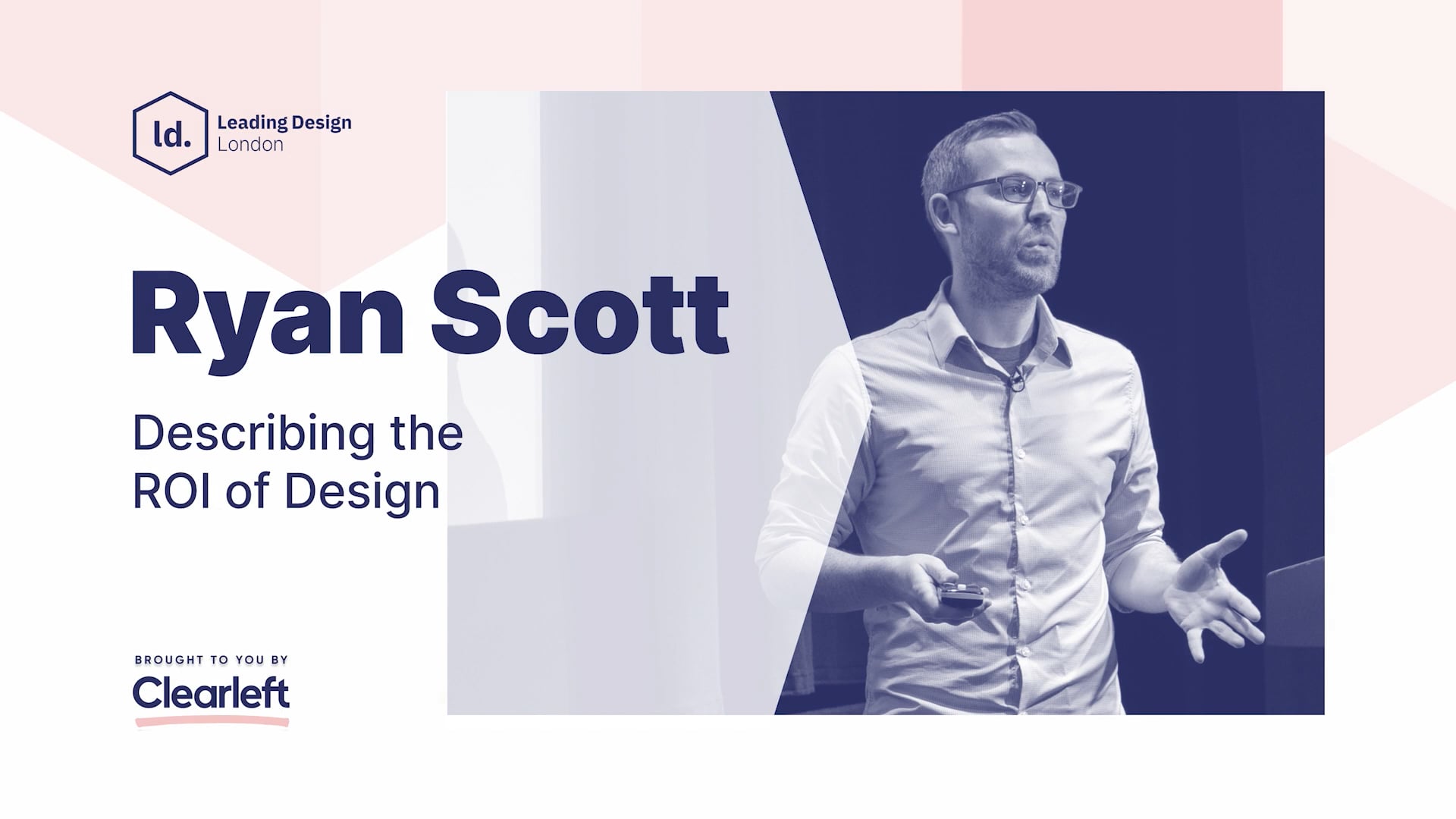 ld. Leading Design London

Ryan Scott

Describing the ROI of Design

BROUGHT TO YOU BY
Clearleft